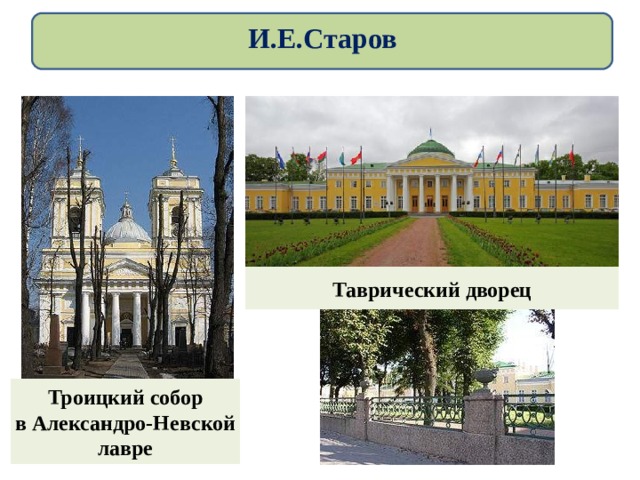 И.Е.Старов

Таврический дворец

Троицкий собор в Александро-Невской лавре